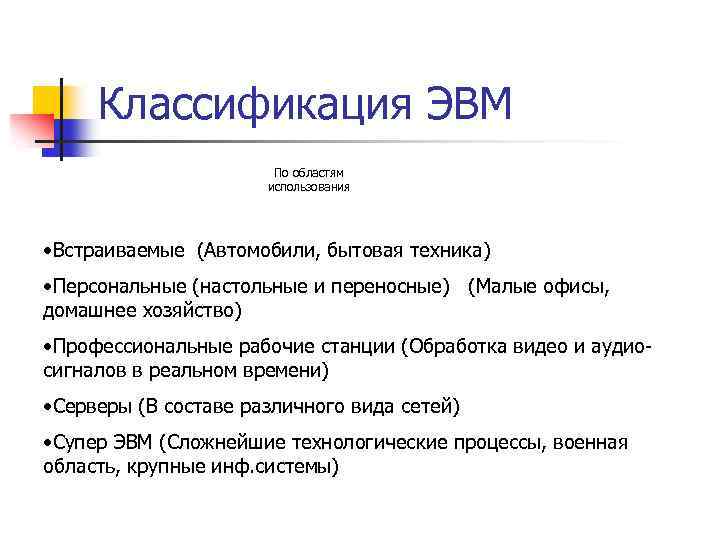 Классификация ЭВМ

По областям использования

•Встраиваемые (Автомобили, бытовая техника)

•Персональные (настольные и переносные) (Малые офисы, домашнее хозяйство)

•Профессиональные рабочие станции (Обработка видео и аудио-сигналов в реальном времени)

•Серверы (В составе различного вида сетей)

•Супер ЭВМ (Сложнейшие технологические процессы, военная область, крупные инф.системы)